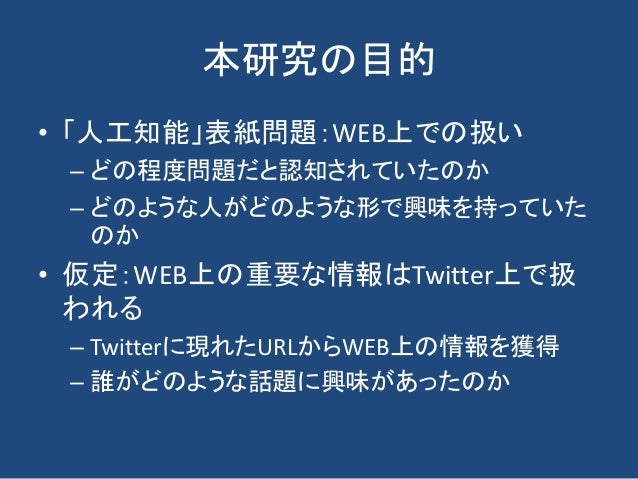 本研究の目的

• 「人工知能」表紙問題：WEB上での扱い
 – どの程度問題だと認知されていたのか
 – どのような人がどのような形で興味を持っていたのか
• 仮定：WEB上の重要な情報はTwitter上で扱われる
 – Twitterに現れたURLからWEB上の情報を獲得
 – 誰がどのような話題に興味があったのか